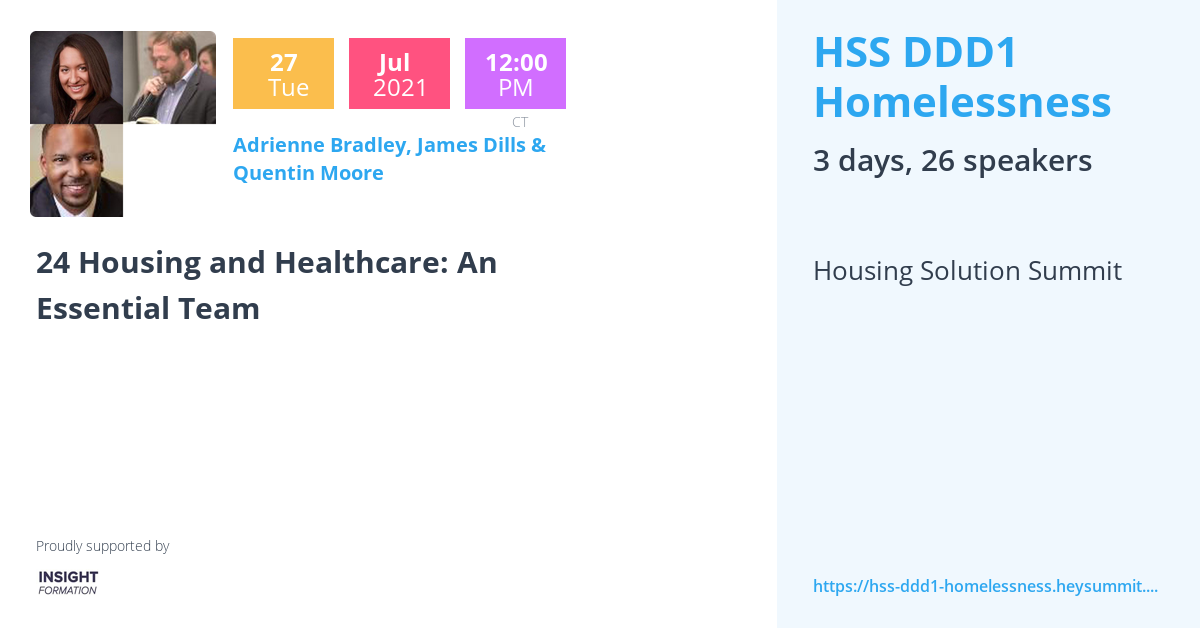 27
Tue

Jul
2021

12:00
PM
CT

Adrienne Bradley, James Dills & Quentin Moore

24 Housing and Healthcare: An Essential Team

Proudly supported by

INSIGHT
FORMATION

HSS DDD1 Homelessness

3 days, 26 speakers

Housing Solution Summit

https://hss-ddd1-homelessness.heysummit....